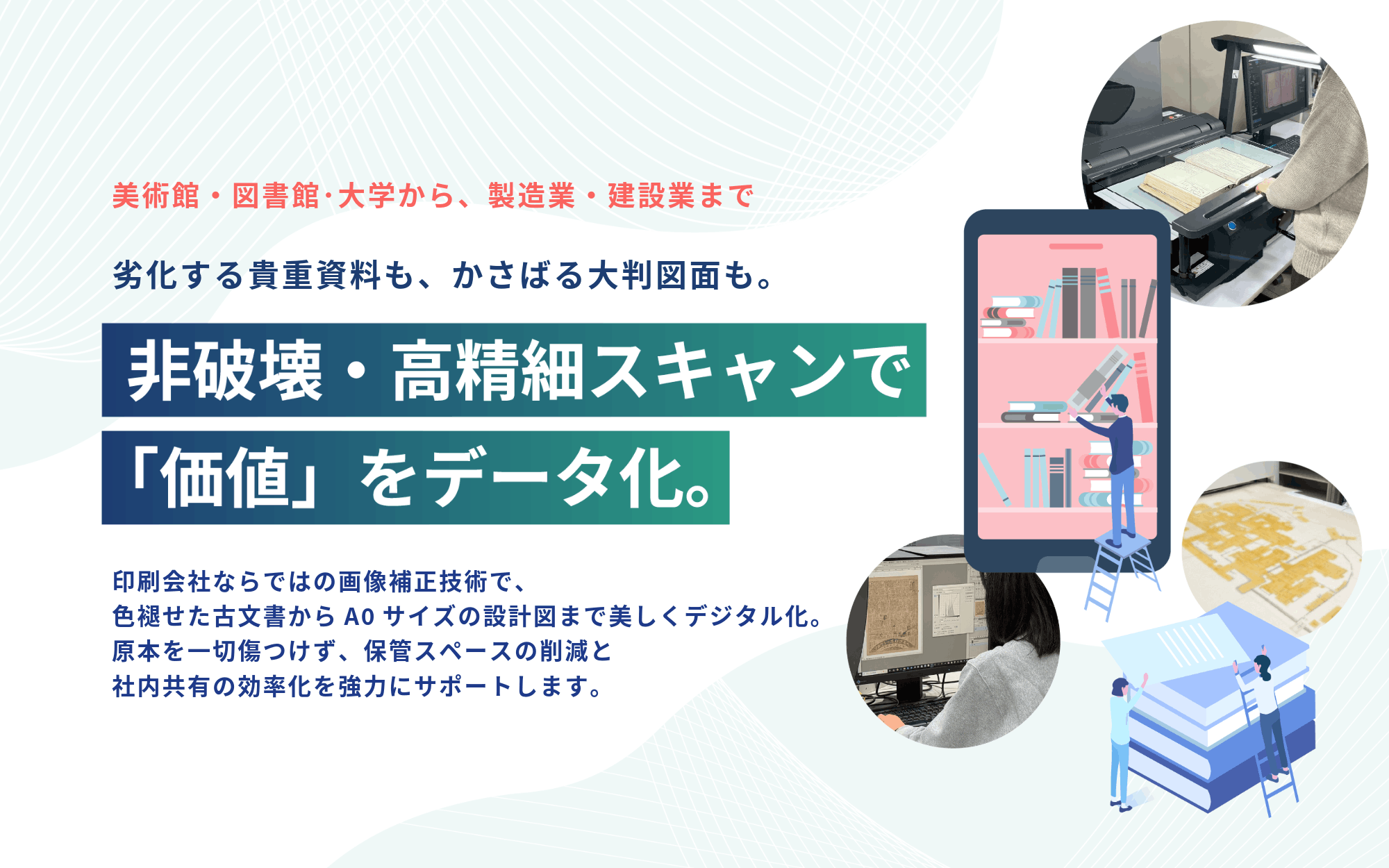 美術館・図書館·大学から、製造業・建設業まで

劣化する貴重資料も、かさばる大判図面も。

非破壊・高精細スキャンで
「価値」をデータ化。

印刷会社ならではの画像補正技術で、
色褪せた古文書から A0 サイズの設計図まで美しくデジタル化。
原本を一切傷つけず、保管スペースの削減と
社内共有の効率化を強力にサポートします。